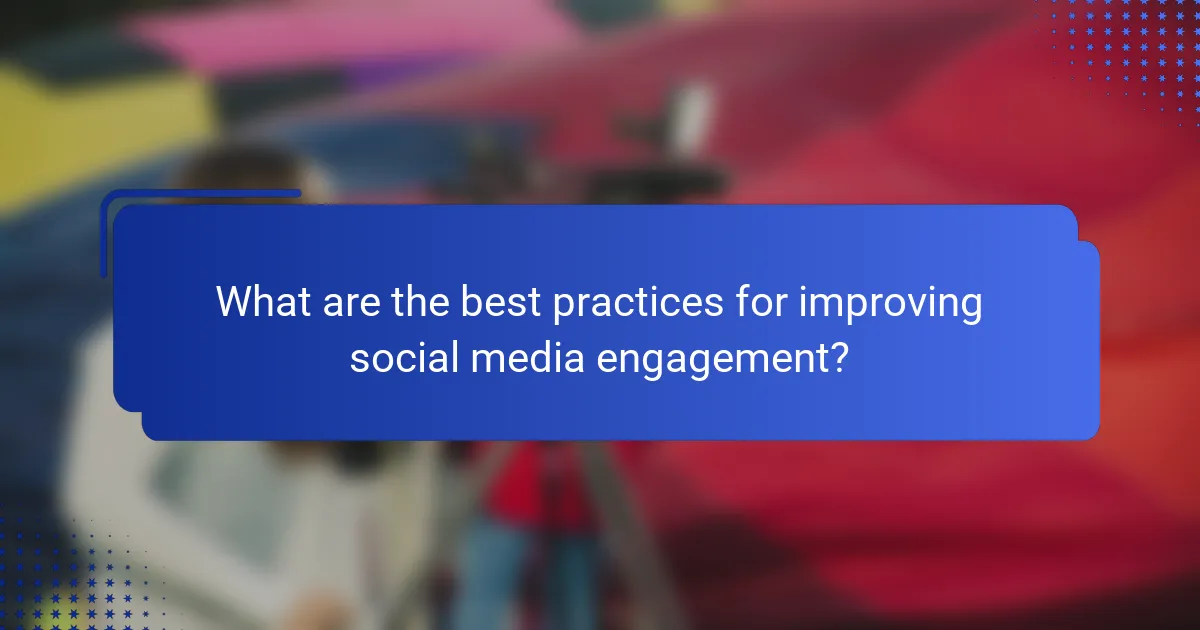 What are the best practices for improving social media engagement?